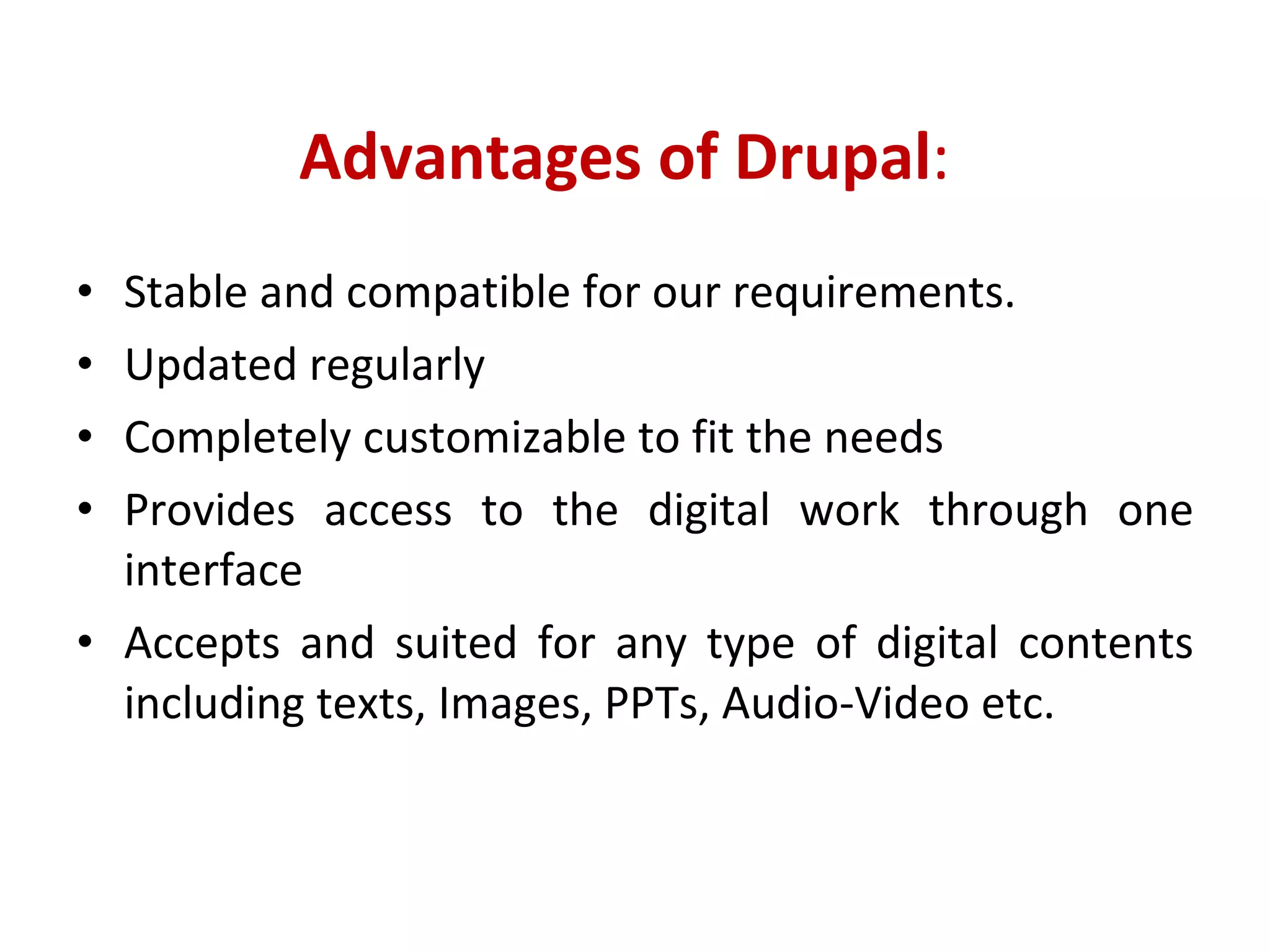 Advantages of Drupal:

• Stable and compatible for our requirements.
• Updated regularly
• Completely customizable to fit the needs
• Provides access to the digital work through one interface
• Accepts and suited for any type of digital contents including texts, Images, PPTs, Audio-Video etc.